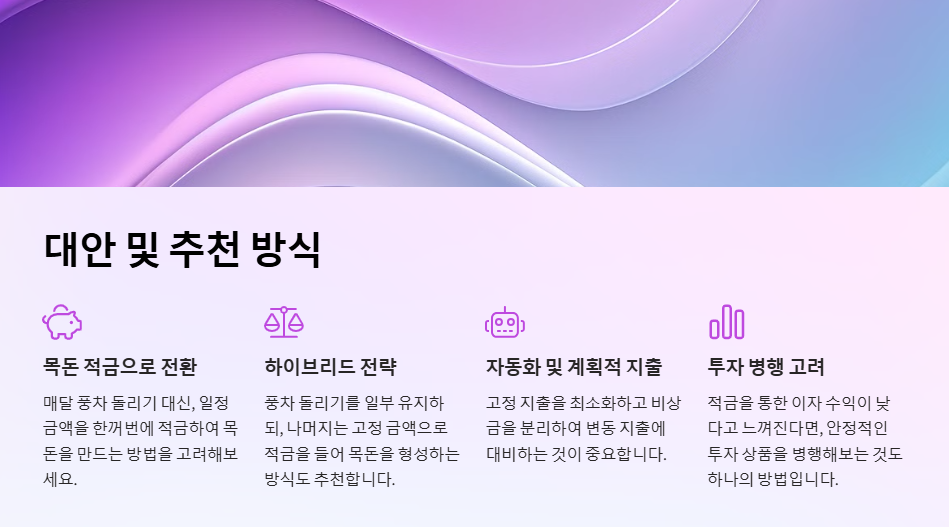 대안 및 추천 방식

목돈 적금으로 전환

매달 풍차 돌리기 대신, 일정 금액을 한꺼번에 적금하여 목돈을 만드는 방법을 고려해보세요.

하이브리드 전략

풍차 돌리기를 일부 유지하되, 나머지는 고정 금액으로 적금을 들어 목돈을 형성하는 방식도 추천합니다.

자동화 및 계획적 지출

고정 지출을 최소화하고 비상금을 분리하여 변동 지출에 대비하는 것이 중요합니다.

투자 병행 고려

적금을 통한 이자 수익이 낮다고 느껴진다면, 안정적인 투자 상품을 병행해보는 것도 하나의 방법입니다.